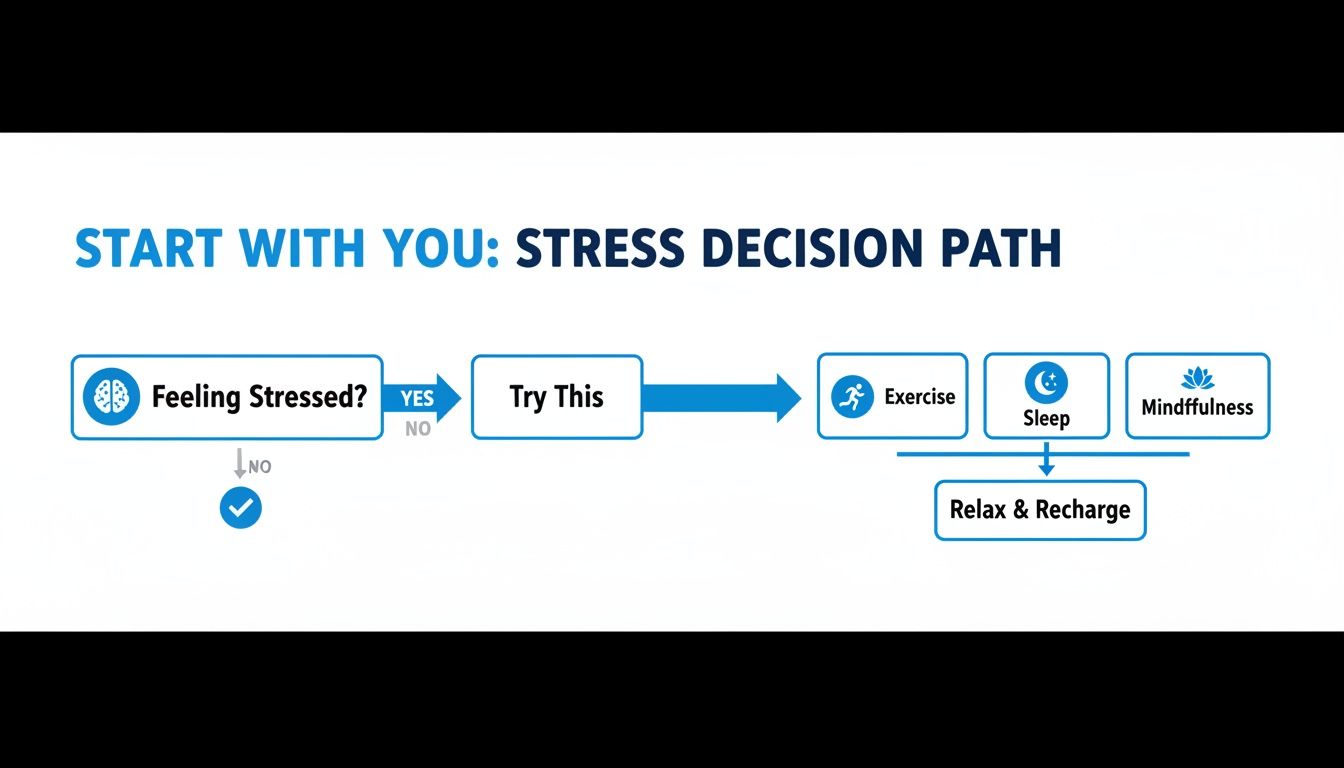 START WITH YOU: STRESS DECISION PATH

Feeling Stressed?

YES

NO

Try This

Exercise

Sleep

Mindffulness

NO

Relax & Recharge